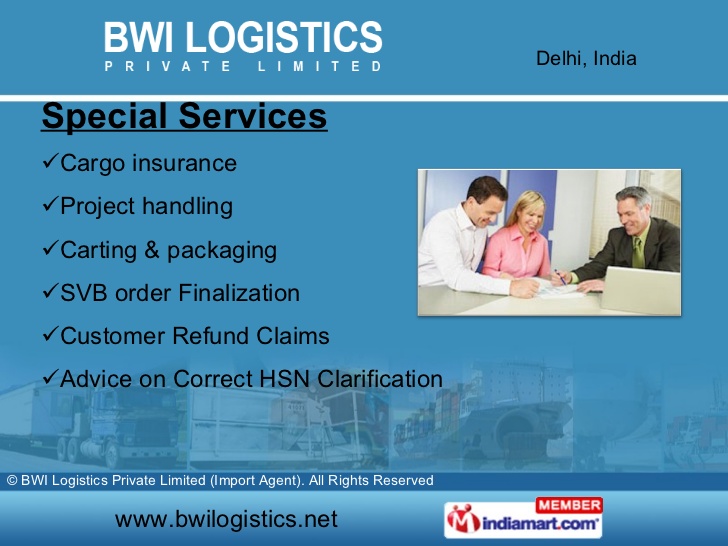 BWI LOGISTICS
PRIVATE LIMITED

Delhi, India

Special Services

✓Cargo insurance

✓Project handling

✓Carting & packaging

✓SVB order Finalization

✓Customer Refund Claims

✓Advice on Correct HSN Clarification

© BWI Logistics Private Limited (Import Agent). All Rights Reserved

www.bwilogistics.net

MEMBER
indiamart.com